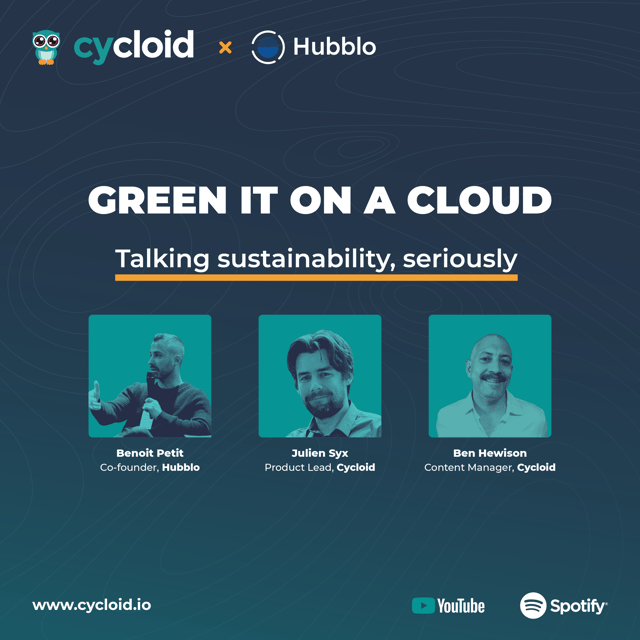 cycloid × Hubblo

GREEN IT ON A CLOUD

Talking sustainability, seriously

Benoit Petit
Co-founder, Hubblo

Julien Syx
Product Lead, Cycloid

Ben Hewison
Content Manager, Cycloid

www.cycloid.io

YouTube

Spotify